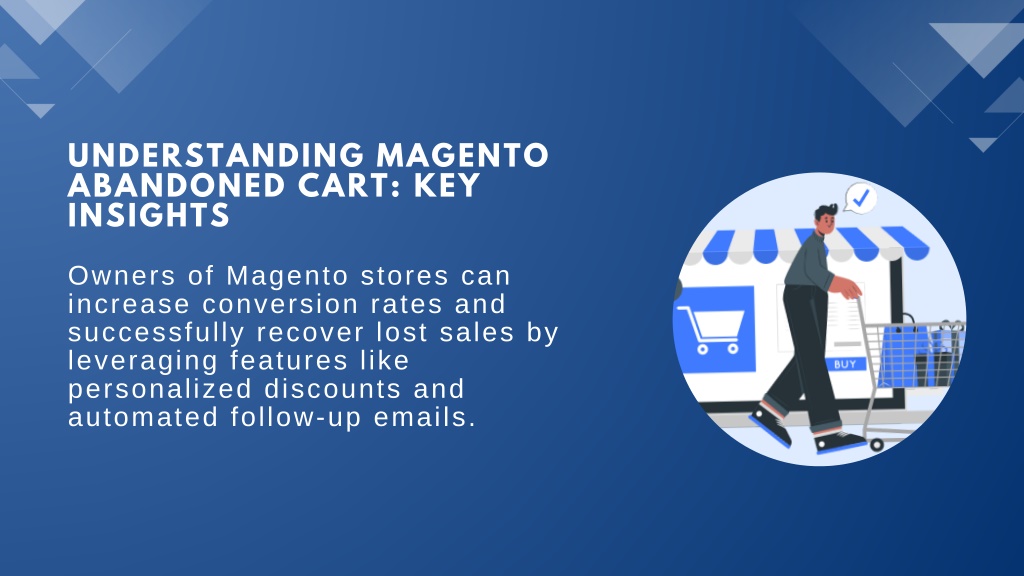 UNDERSTANDING MAGENTO ABANDONED CART: KEY INSIGHTS

Owners of Magento stores can increase conversion rates and successfully recover lost sales by leveraging features like personalized discounts and automated follow-up emails.

BUY